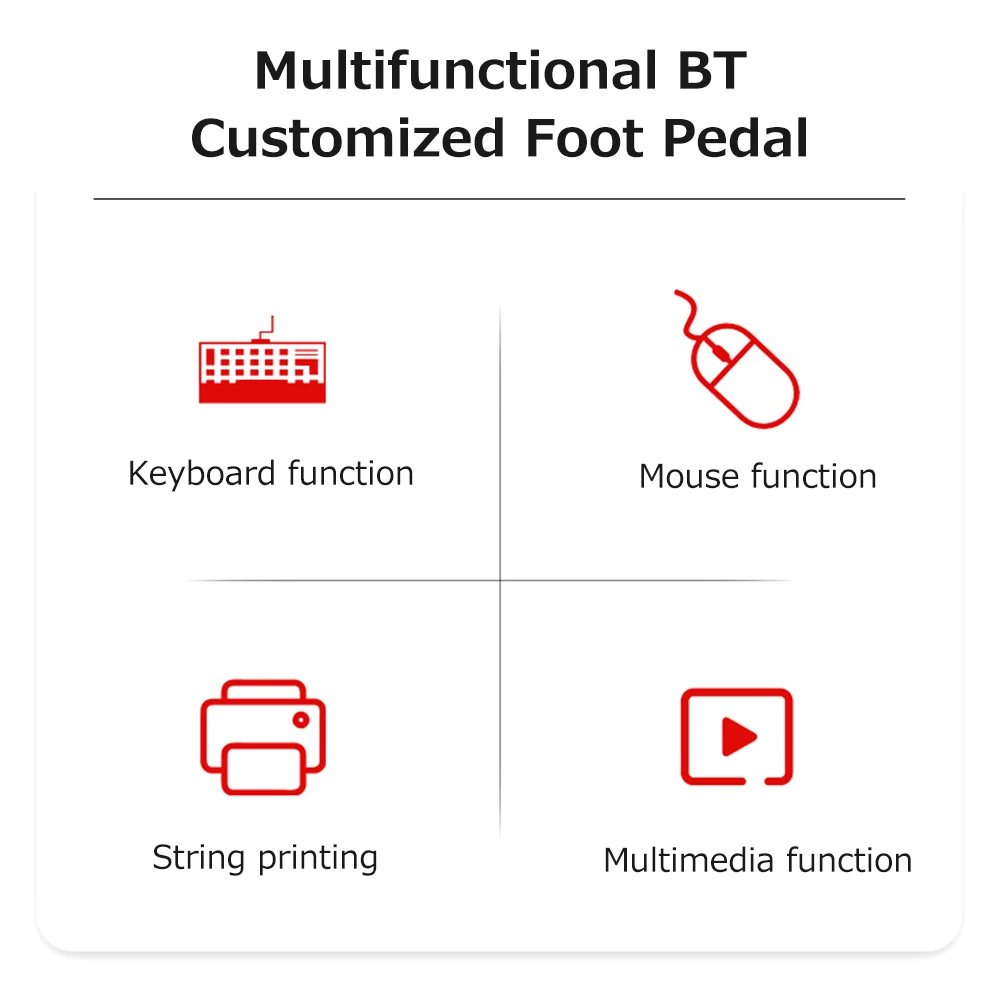 Multifunctional BT
Customized Foot Pedal

Keyboard function

Mouse function

String printing

Multimedia function